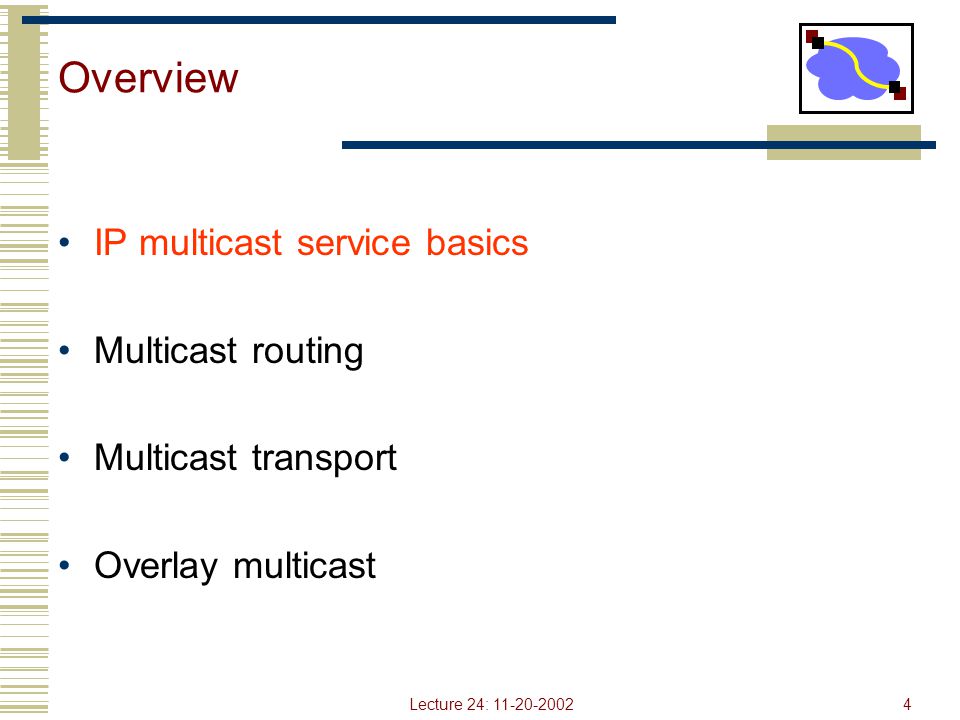 Overview

• IP multicast service basics

• Multicast routing

• Multicast transport

• Overlay multicast

Lecture 24: 11-20-2002

4